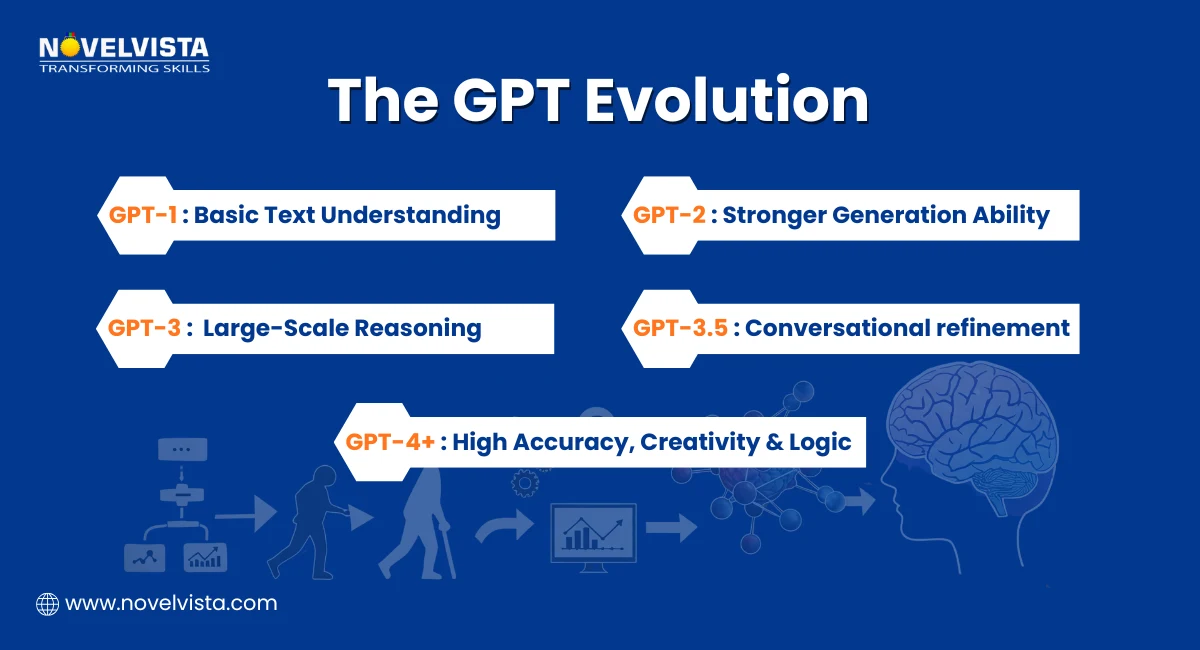 NOVELVISTA
TRANSFORMING SKILLS

The GPT Evolution

GPT-1 : Basic Text Understanding

GPT-2 : Stronger Generation Ability

GPT-3 : Large-Scale Reasoning

GPT-3.5 : Conversational refinement

GPT-4+ : High Accuracy, Creativity & Logic

www.novelvista.com